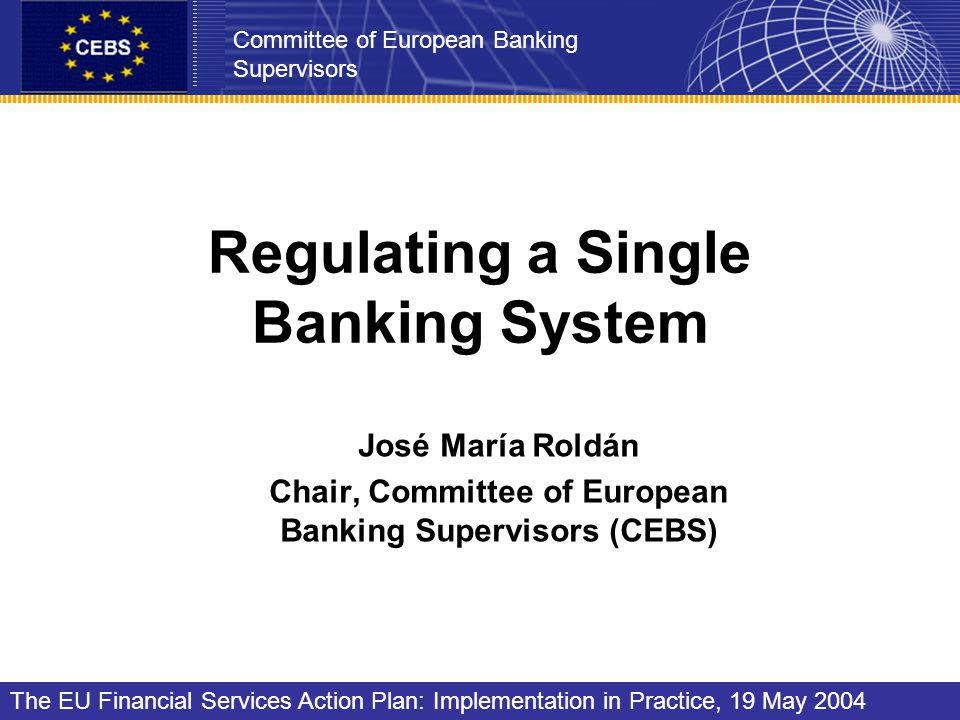 CEBS

Committee of European Banking Supervisors

Regulating a Single Banking System

José María Roldán
Chair, Committee of European Banking Supervisors (CEBS)

The EU Financial Services Action Plan: Implementation in Practice, 19 May 2004